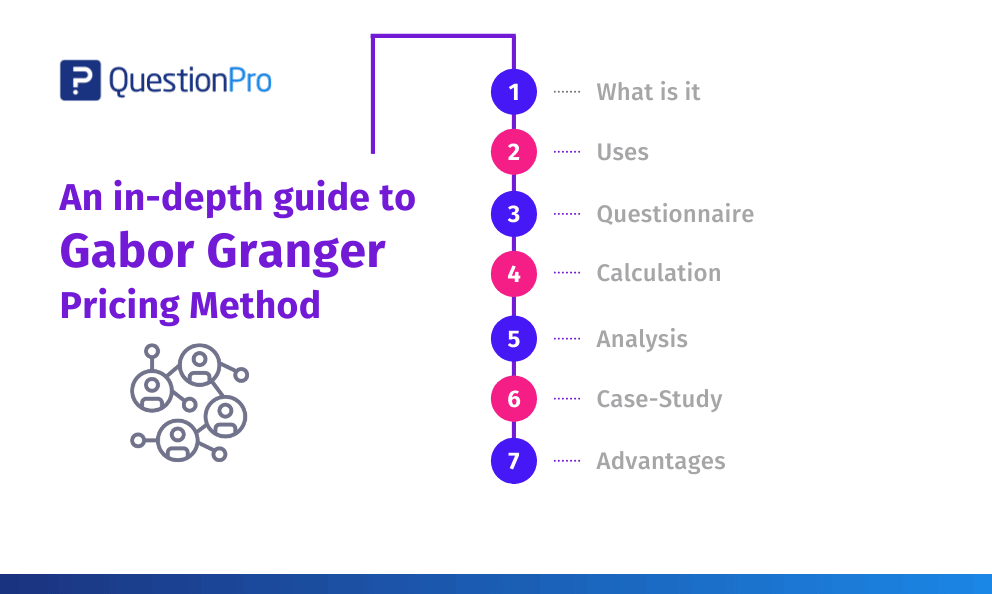 QuestionPro

An in-depth guide to
Gabor Granger
Pricing Method

1 What is it
2 Uses
3 Questionnaire
4 Calculation
5 Analysis
6 Case-Study
7 Advantages